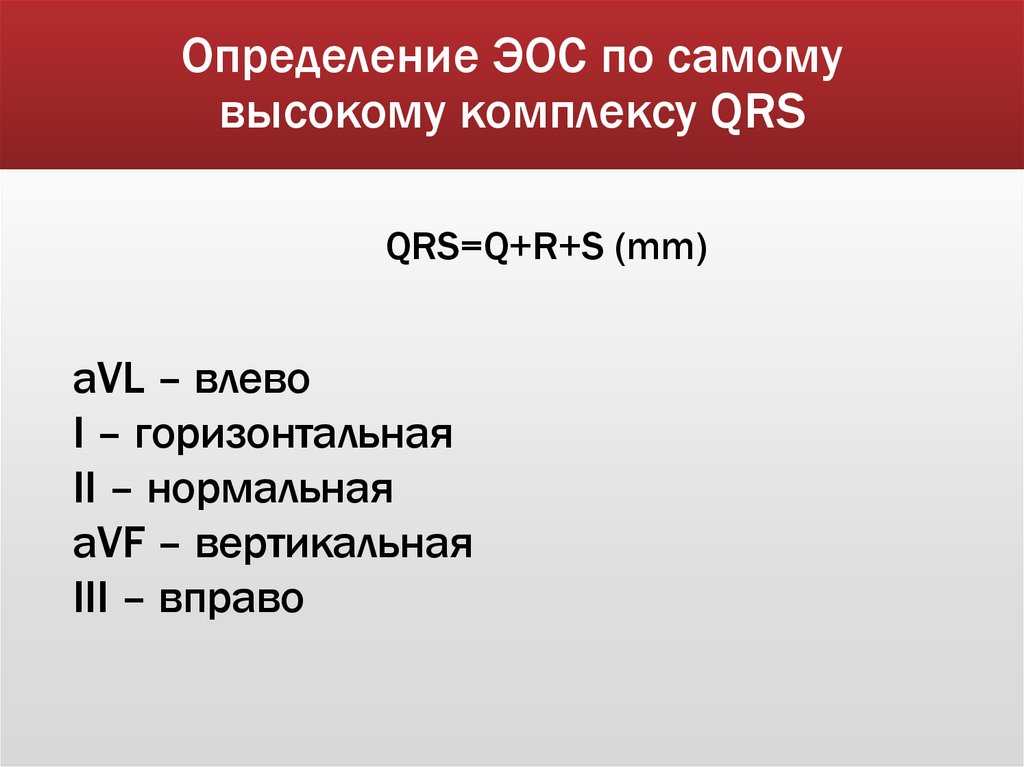 Определение ЭОС по самому высокому комплексу QRS

QRS=Q+R+S (mm)

aVL – влево
I – горизонтальная
II – нормальная
aVF – вертикальная
III – вправо